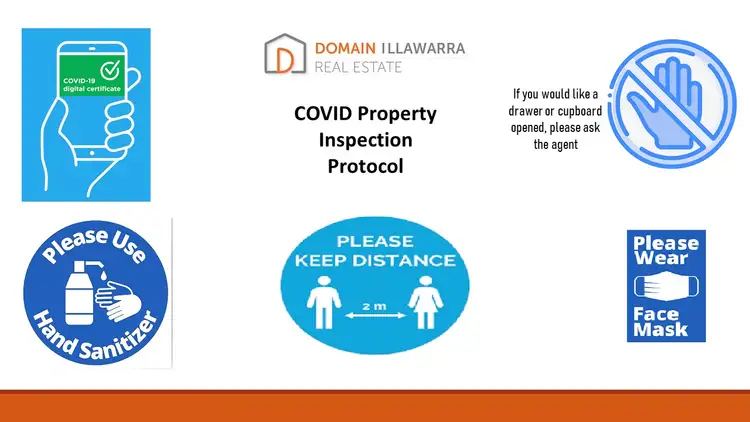 COVID-19 digital certificate

DOMAIN ILLAWARRA REAL ESTATE

COVID Property Inspection Protocol

If you would like a drawer or cupboard opened, please ask the agent

Please Use Hand Sanitizer

PLEASE KEEP DISTANCE

2 m

Please Wear Face Mask